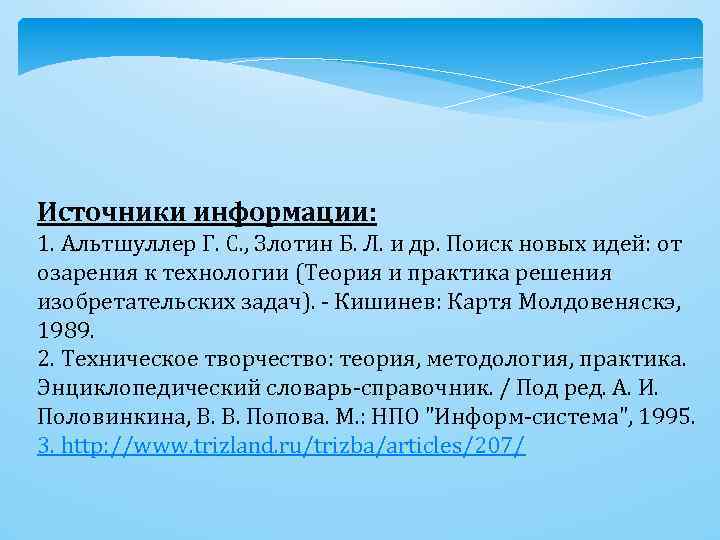 Источники информации:
1. Альтшуллер Г. С., Злотин Б. Л. и др. Поиск новых идей: от озарения к технологии (Теория и практика решения изобретательских задач). - Кишинев: Картя Молдовеняскэ, 1989.
2. Техническое творчество: теория, методология, практика. Энциклопедический словарь-справочник. / Под ред. А. И. Половинкина, В. В. Попова. М.: НПО "Информ-система", 1995.
3. http://www.trizland.ru/trizba/articles/207/